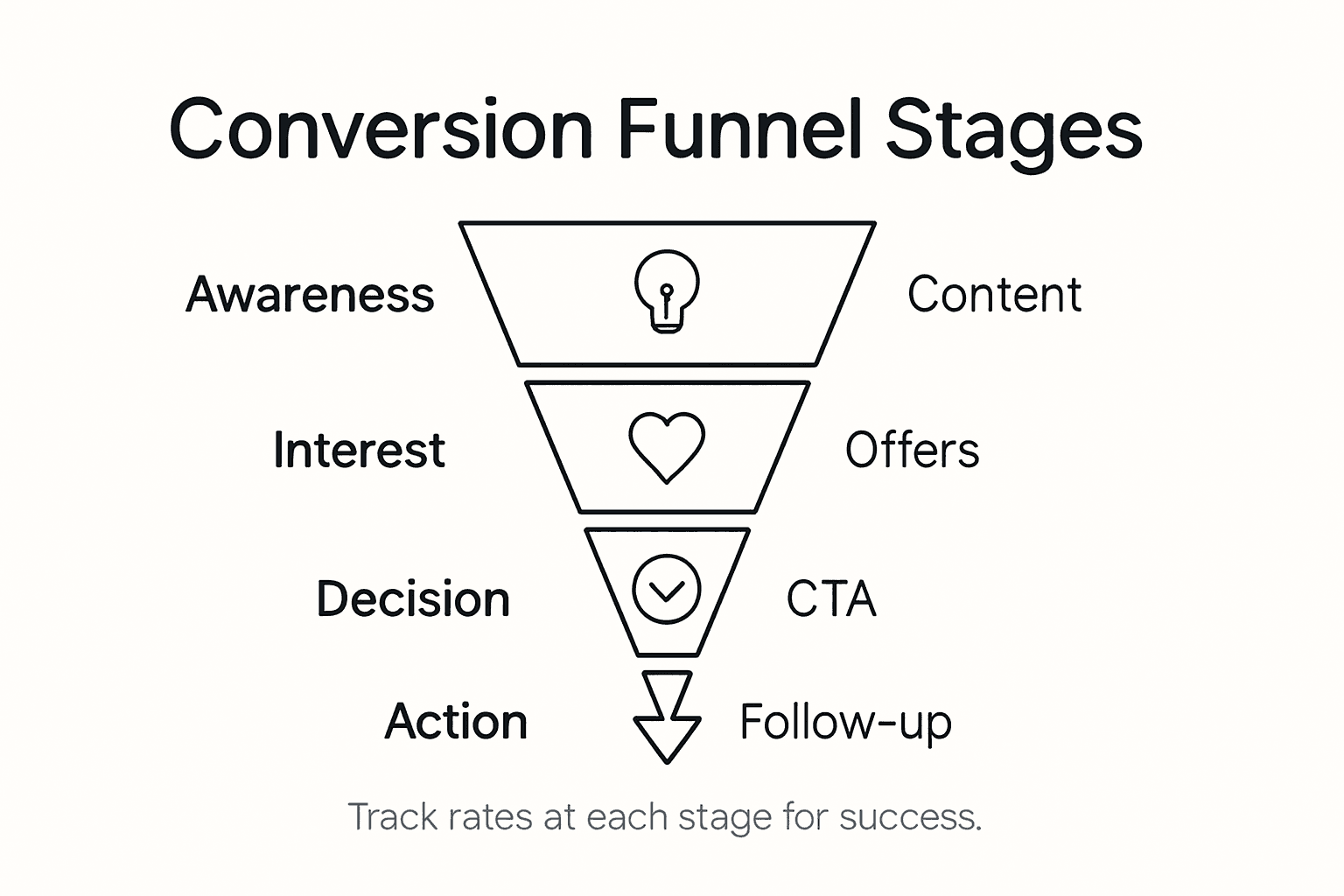 Conversion Funnel Stages

Awareness

Content

Interest

Offers

Decision

CTA

Action

Follow-up

Track rates at each stage for success.